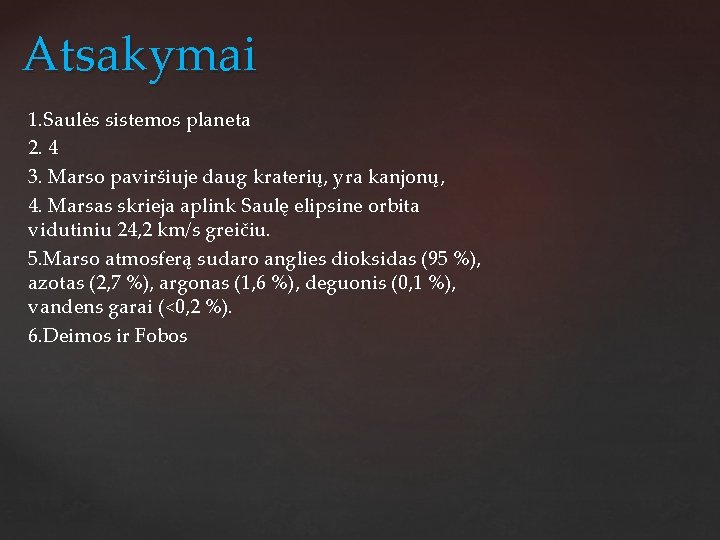 Atsakymai

1.Saulės sistemos planeta

2. 4

3. Marso paviršiuje daug kraterių, yra kanjonų,

4. Marsas skrieja aplink Saulę elipsine orbita vidutiniu 24,2 km/s greičiu.

5.Marso atmosferą sudaro anglies dioksidas (95 %), azotas (2,7 %), argonas (1,6 %), deguonis (0,1 %), vandens garai (<0,2 %).

6.Deimos ir Fobos